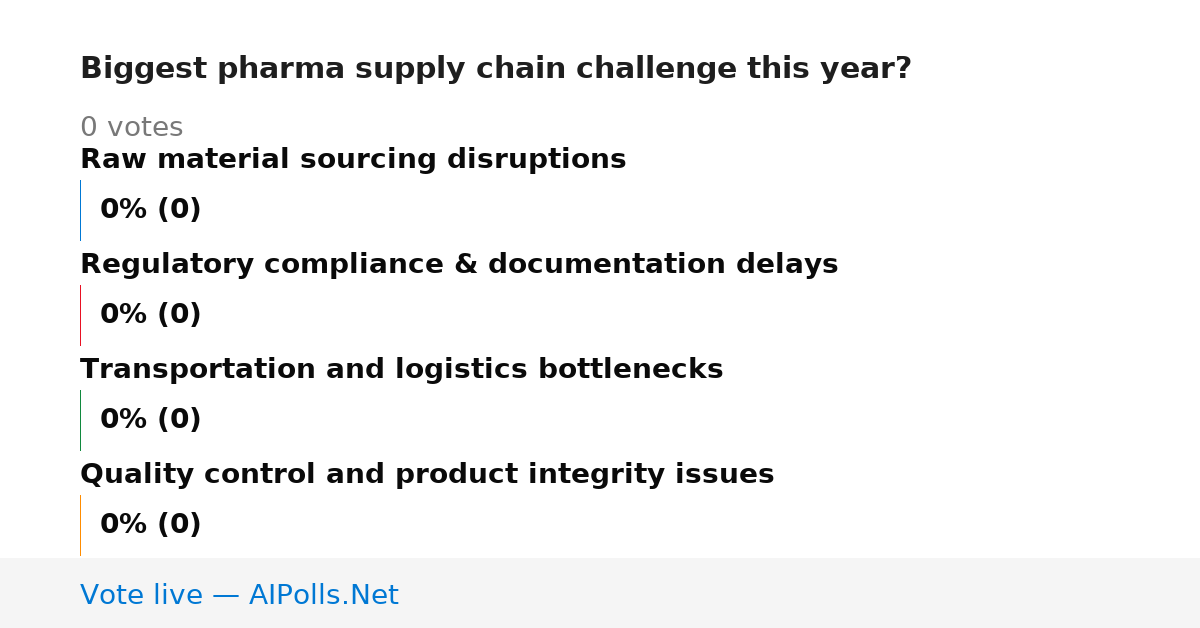 Biggest pharma supply chain challenge this year?

0 votes

Raw material sourcing disruptions

0% (0)

Regulatory compliance & documentation delays

0% (0)

Transportation and logistics bottlenecks

0% (0)

Quality control and product integrity issues

0% (0)

Vote live — AIPolls.Net